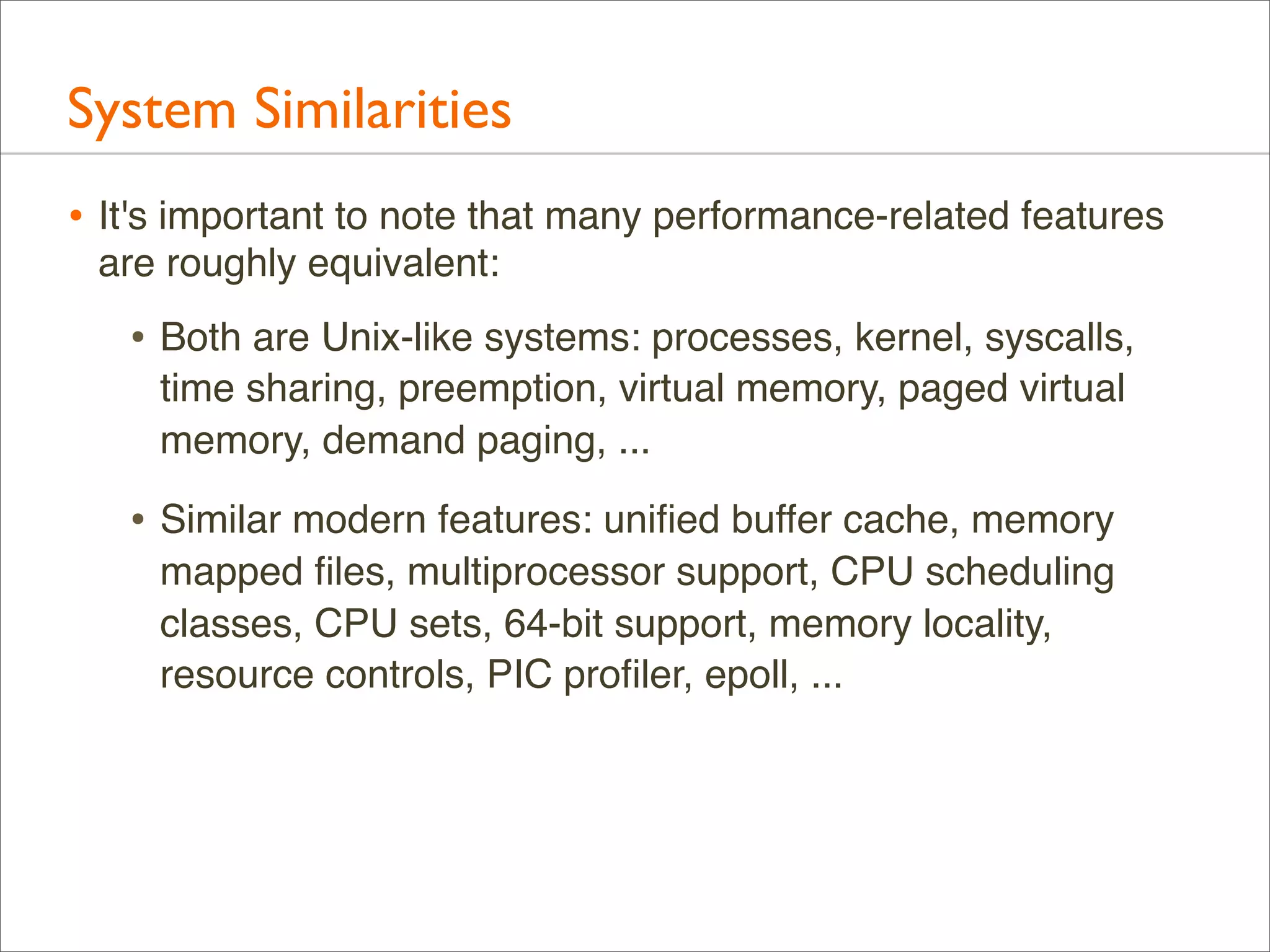 System Similarities

• It's important to note that many performance-related features are roughly equivalent:

• Both are Unix-like systems: processes, kernel, syscalls, time sharing, preemption, virtual memory, paged virtual memory, demand paging, ...

• Similar modern features: unified buffer cache, memory mapped files, multiprocessor support, CPU scheduling classes, CPU sets, 64-bit support, memory locality, resource controls, PIC profiler, epoll, ...